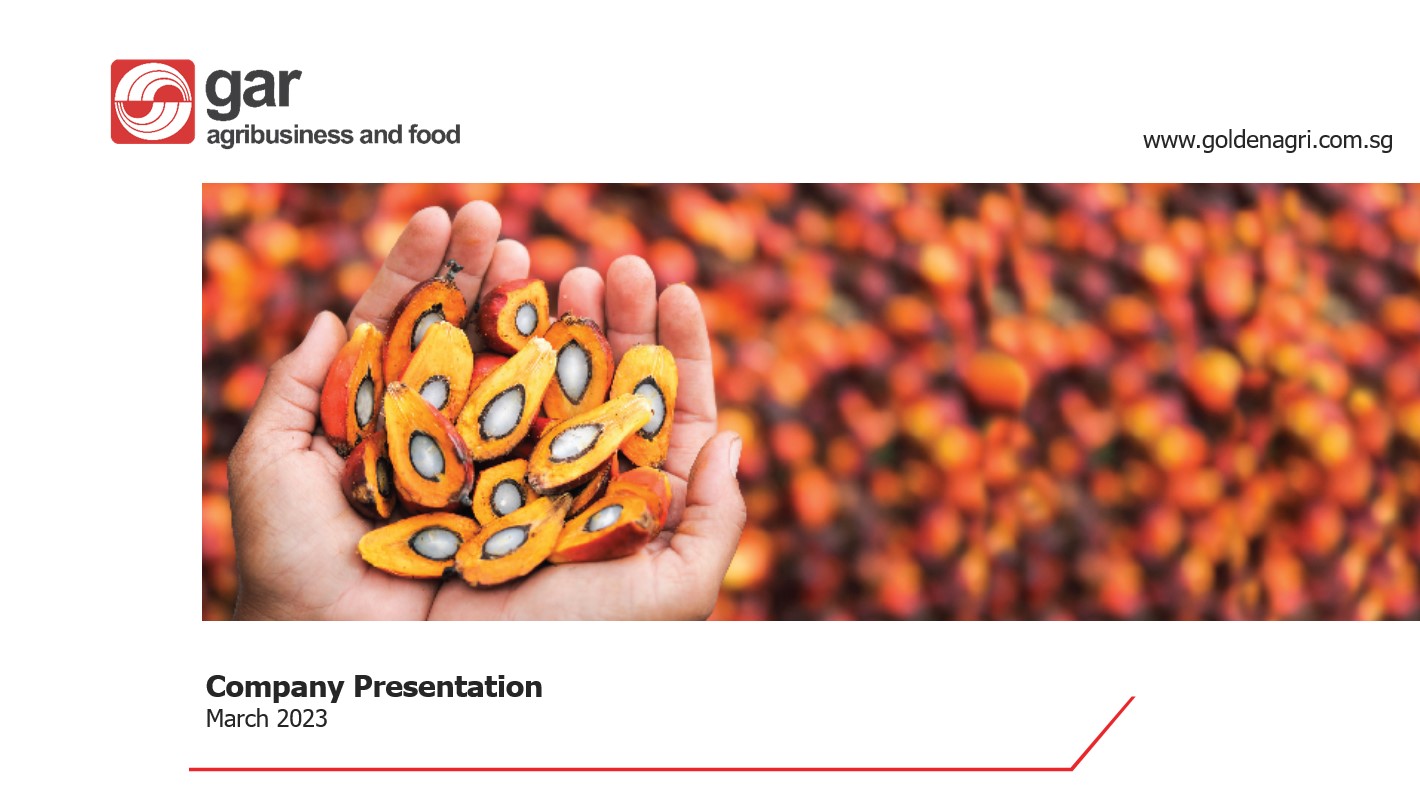 gar
agribusiness and food

www.goldenagri.com.sg

Company Presentation
March 2023